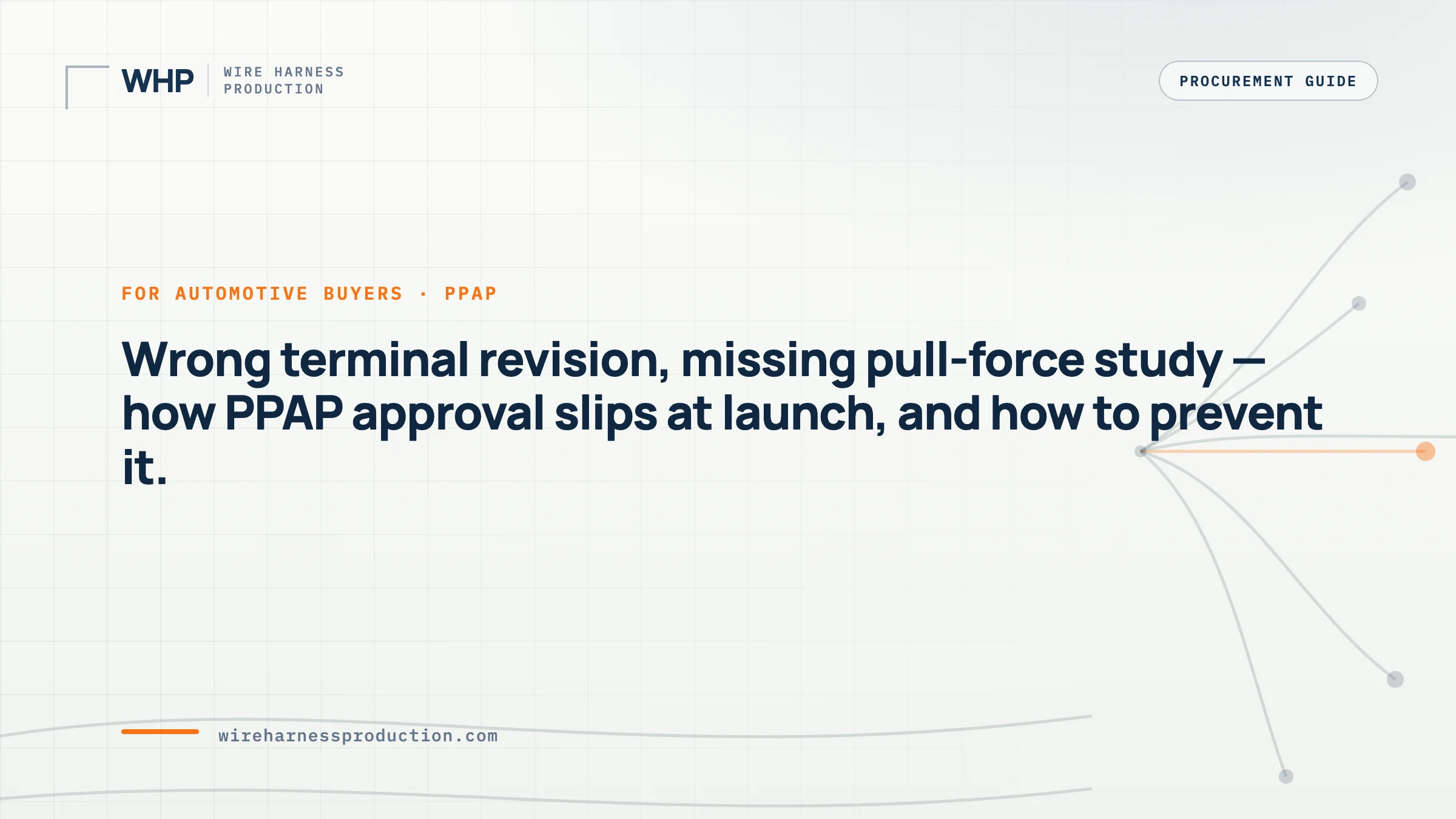 WHP
WIRE HARNESS
PRODUCTION

PROCUREMENT GUIDE

FOR AUTOMOTIVE BUYERS · PPAP

Wrong terminal revision, missing pull-force study — how PPAP approval slips at launch, and how to prevent it.

wireharnessproduction.com